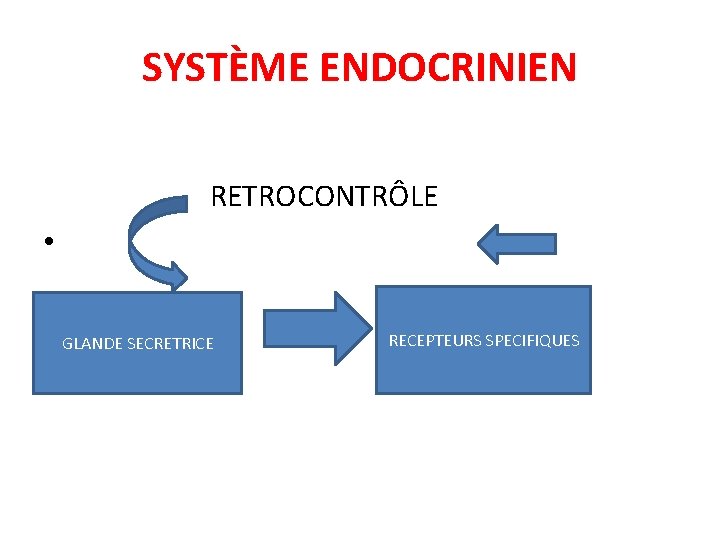 SYSTÈME ENDOCRINIEN

RETROCONTRÔLE

•

GLANDE SECRETRICE

RECEPTEURS SPECIFIQUES